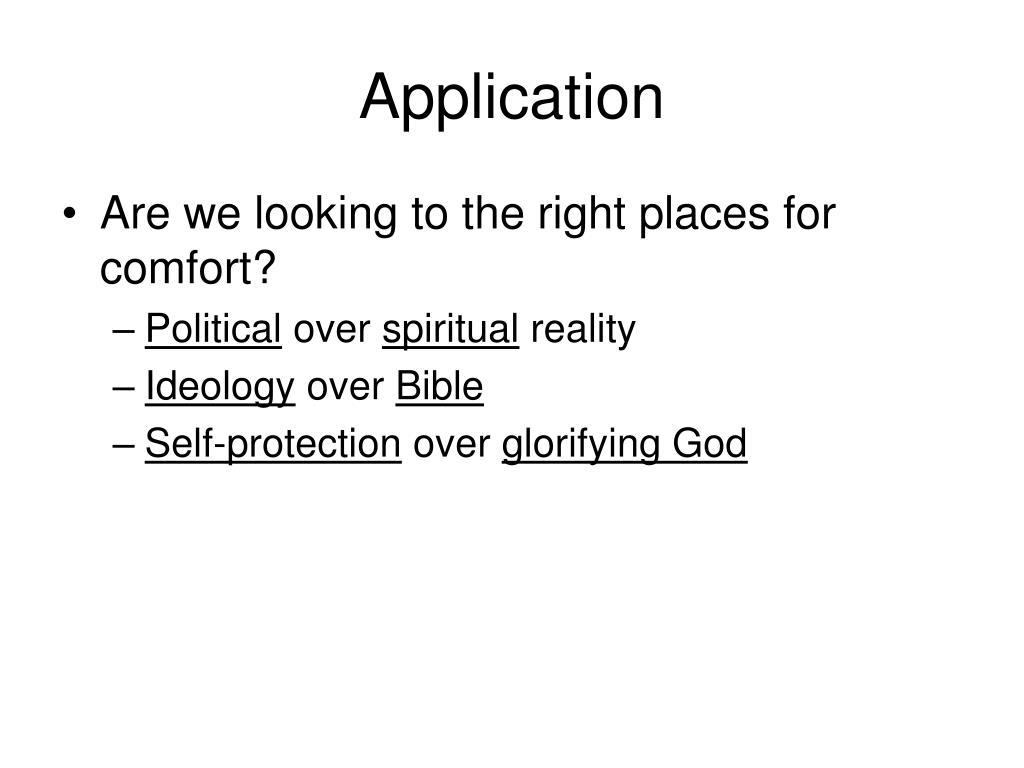 Application

• Are we looking to the right places for comfort?
– Political over spiritual reality
– Ideology over Bible
– Self-protection over glorifying God